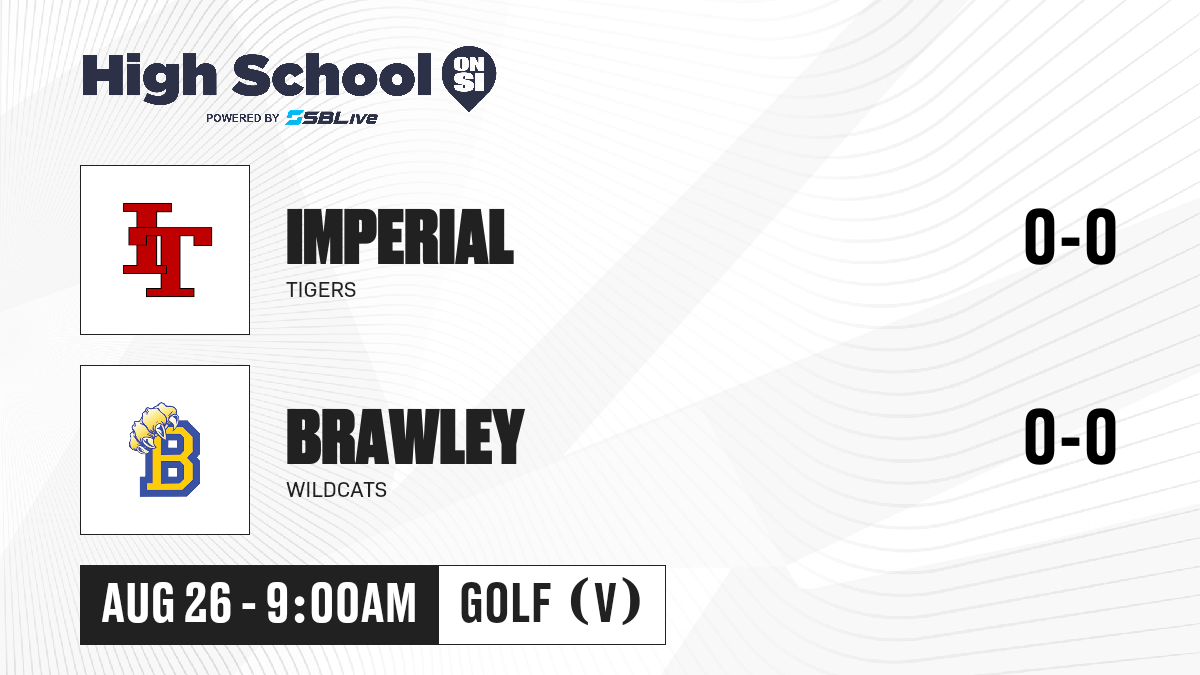 High School ON SI
POWERED BY SBLive

IT

IMPERIAL
TIGERS
0-0

B

BRAWLEY
WILDCATS
0-0

AUG 26 - 9:00AM
GOLF (V)